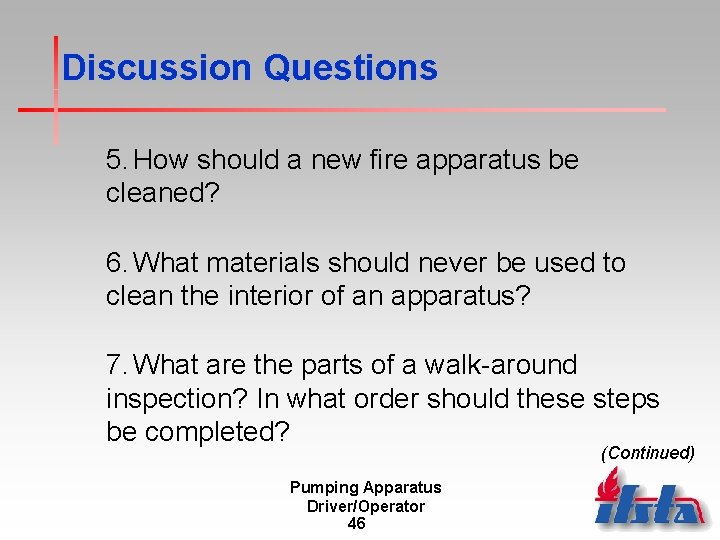 Discussion Questions

5. How should a new fire apparatus be cleaned?

6. What materials should never be used to clean the interior of an apparatus?

7. What are the parts of a walk-around inspection? In what order should these steps be completed?

(Continued)

Pumping Apparatus Driver/Operator
46

ifsta